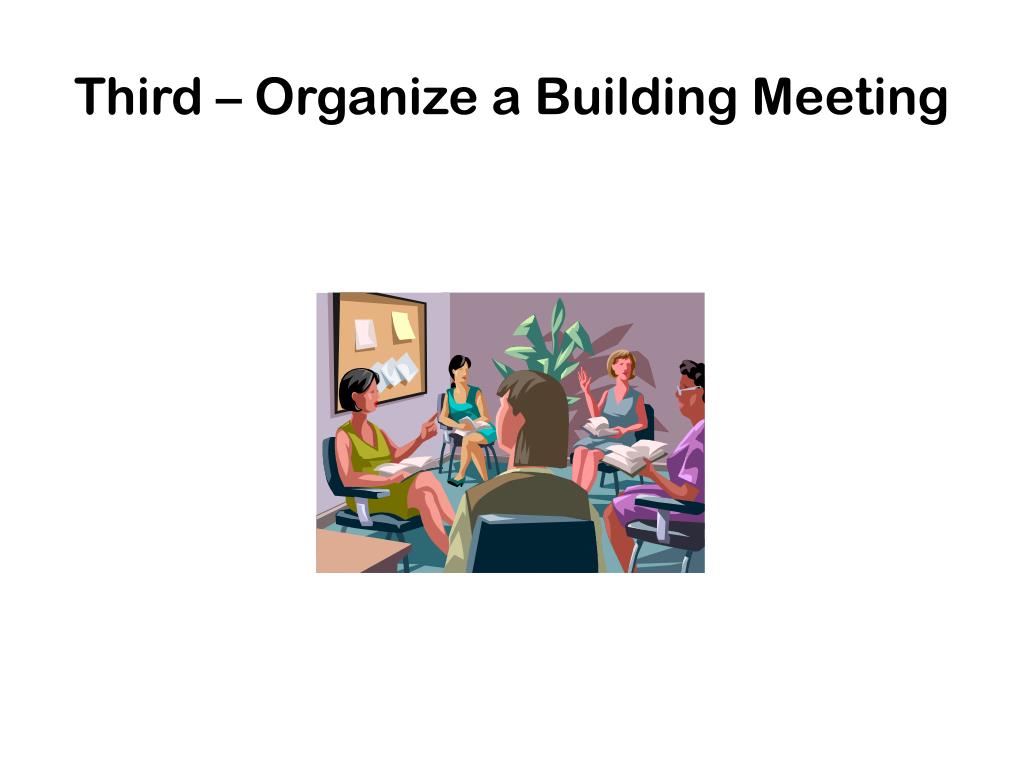 Third – Organize a Building Meeting